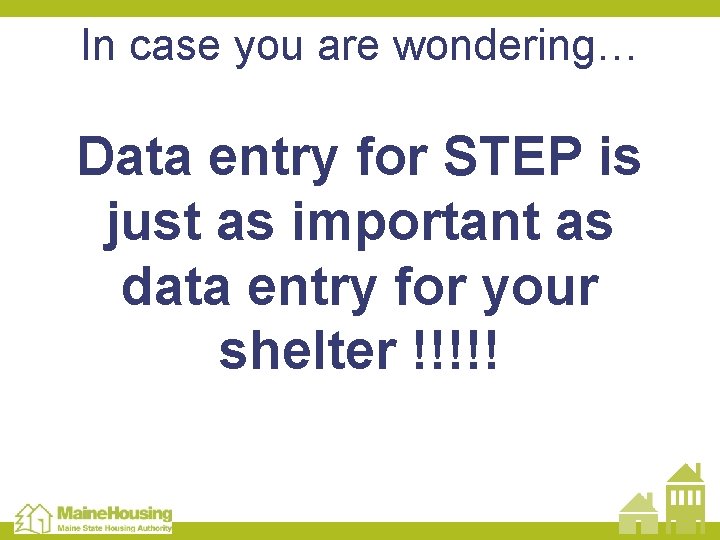 In case you are wondering…

Data entry for STEP is just as important as data entry for your shelter !!!!!

MaineHousing
Maine State Housing Authority